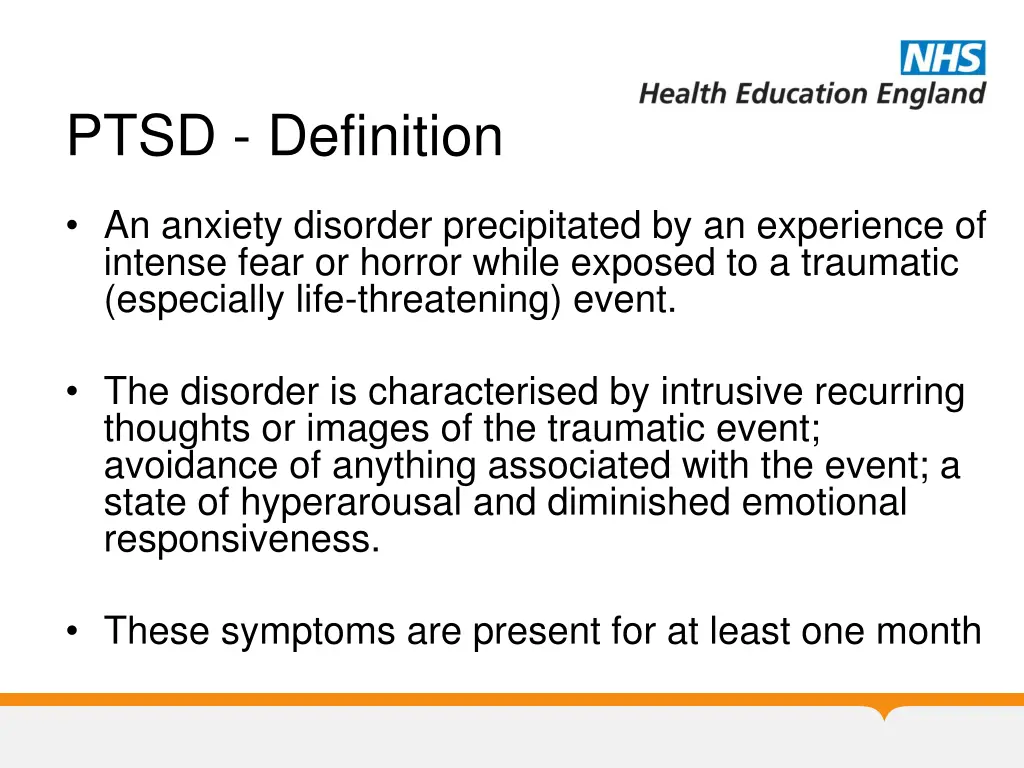 NHS
Health Education England

PTSD - Definition

• An anxiety disorder precipitated by an experience of intense fear or horror while exposed to a traumatic (especially life-threatening) event.

• The disorder is characterised by intrusive recurring thoughts or images of the traumatic event; avoidance of anything associated with the event; a state of hyperarousal and diminished emotional responsiveness.

• These symptoms are present for at least one month